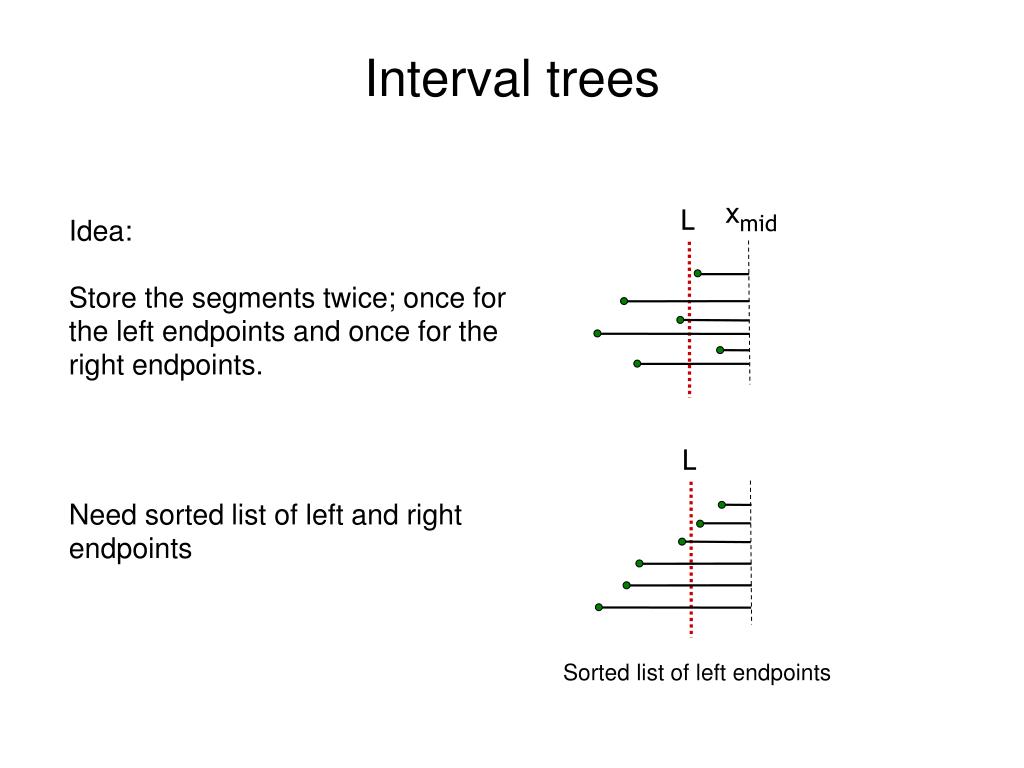 Interval trees

Idea:

Store the segments twice; once for the left endpoints and once for the right endpoints.

Need sorted list of left and right endpoints

L $x_{mid}$

L

Sorted list of left endpoints